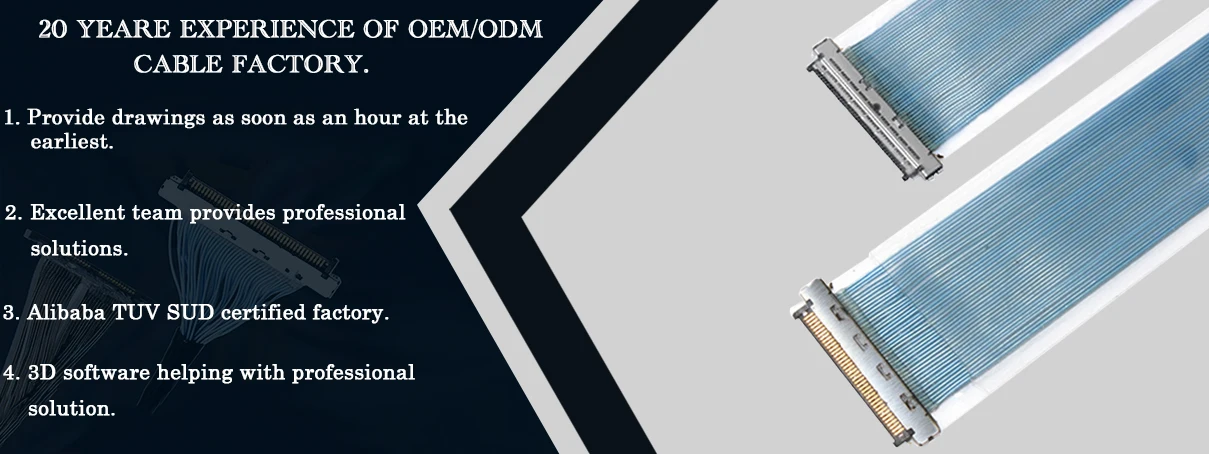 20 YEARE EXPERIENCE OF OEM/ODM CABLE FACTORY.

1. Provide drawings as soon as an hour at the earliest.

2. Excellent team provides professional solutions.

3. Alibaba TUV SUD certified factory.

4. 3D software helping with professional solution.